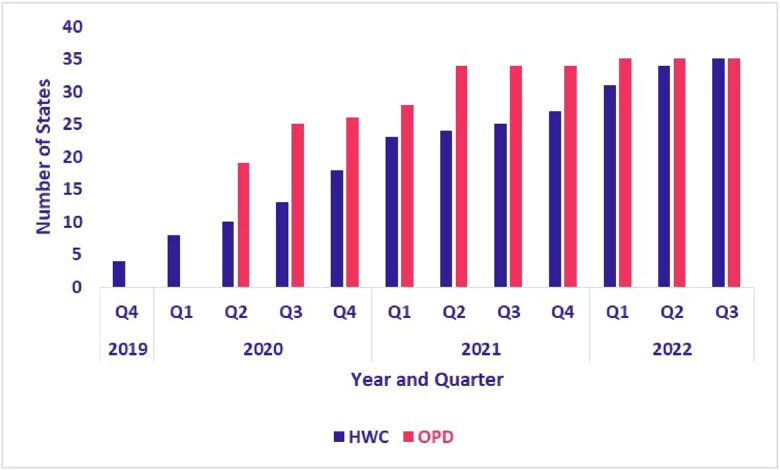 40
35
30
25
20
15
10
5
0

Number of States

Q4 Q1 Q2 Q3 Q4 Q1 Q2 Q3 Q4 Q1 Q2 Q3
2019 2020 2021 2022

Year and Quarter

HWC OPD